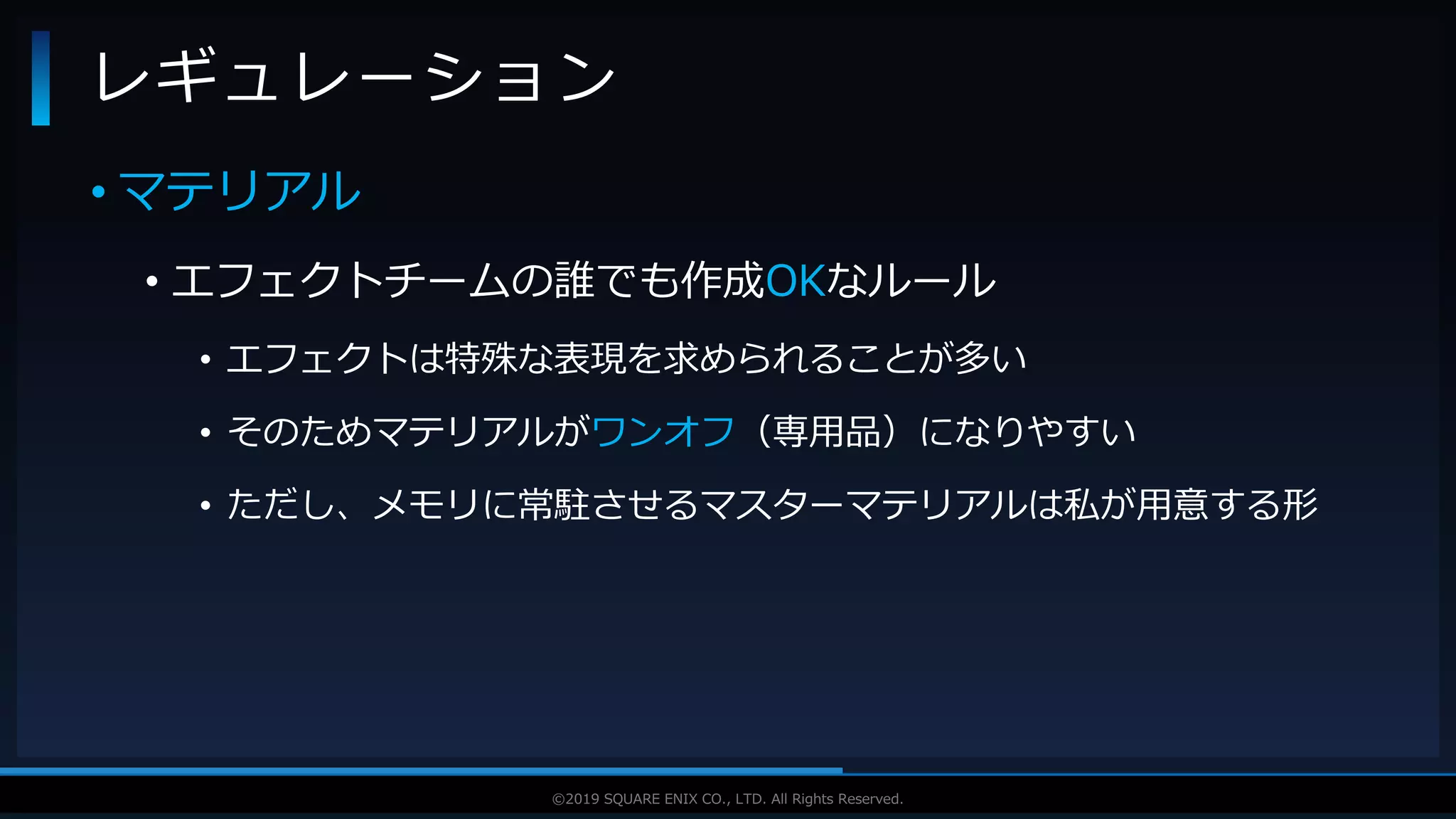 レギュレーション

• マテリアル

• エフェクトチームの誰でも作成OKなルール

• エフェクトは特殊な表現を求められることが多い

• そのためマテリアルがワンオフ（専用品）になりやすい

• ただし、メモリに常駐させるマスターマテリアルは私が用意する形

©2019 SQUARE ENIX CO., LTD. All Rights Reserved.